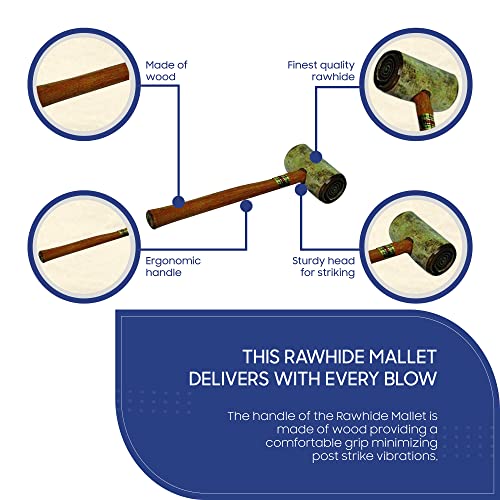 Made of wood

Finest quality rawhide

Ergonomic handle

Sturdy head for striking

THIS RAWHIDE MALLET DELIVERS WITH EVERY BLOW

The handle of the Rawhide Mallet is made of wood providing a comfortable grip minimizing post strike vibrations.